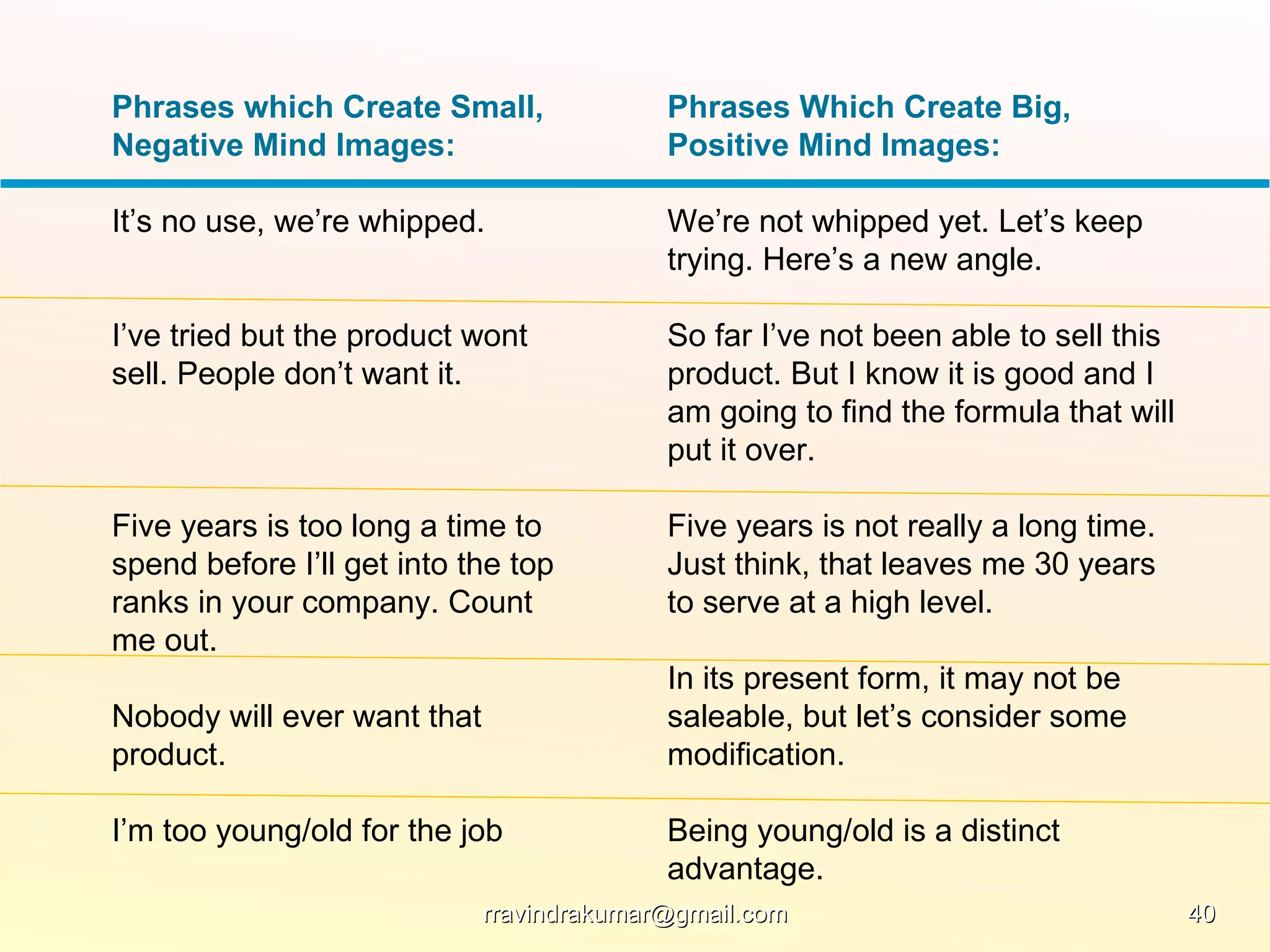 | Phrases which Create Small, Negative Mind Images: | Phrases Which Create Big, Positive Mind Images: |
|---|---|
| It’s no use, we’re whipped. | We’re not whipped yet. Let’s keep trying. Here’s a new angle. |
| I’ve tried but the product wont sell. People don’t want it. | So far I’ve not been able to sell this product. But I know it is good and I am going to find the formula that will put it over. |
| Five years is too long a time to spend before I’ll get into the top ranks in your company. Count me out. | Five years is not really a long time. Just think, that leaves me 30 years to serve at a high level. |
| Nobody will ever want that product. | In its present form, it may not be saleable, but let’s consider some modification. |
| I’m too young/old for the job | Being young/old is a distinct advantage. |

rravindrakumar@gmail.com

40